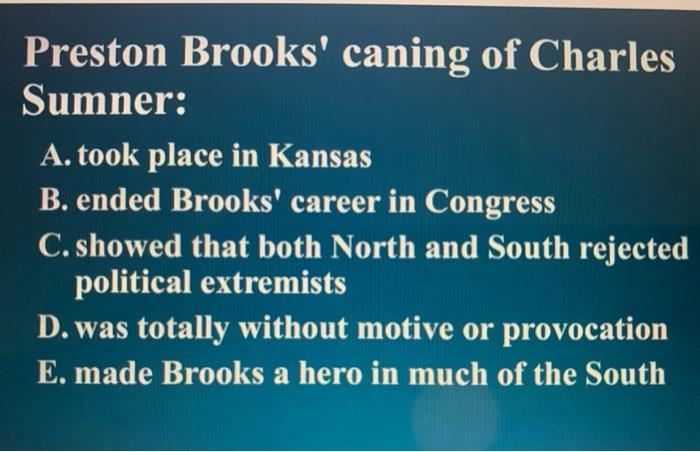 Preston Brooks' caning of Charles Sumner:

A. took place in Kansas
B. ended Brooks' career in Congress
C. showed that both North and South rejected political extremists
D. was totally without motive or provocation
E. made Brooks a hero in much of the South